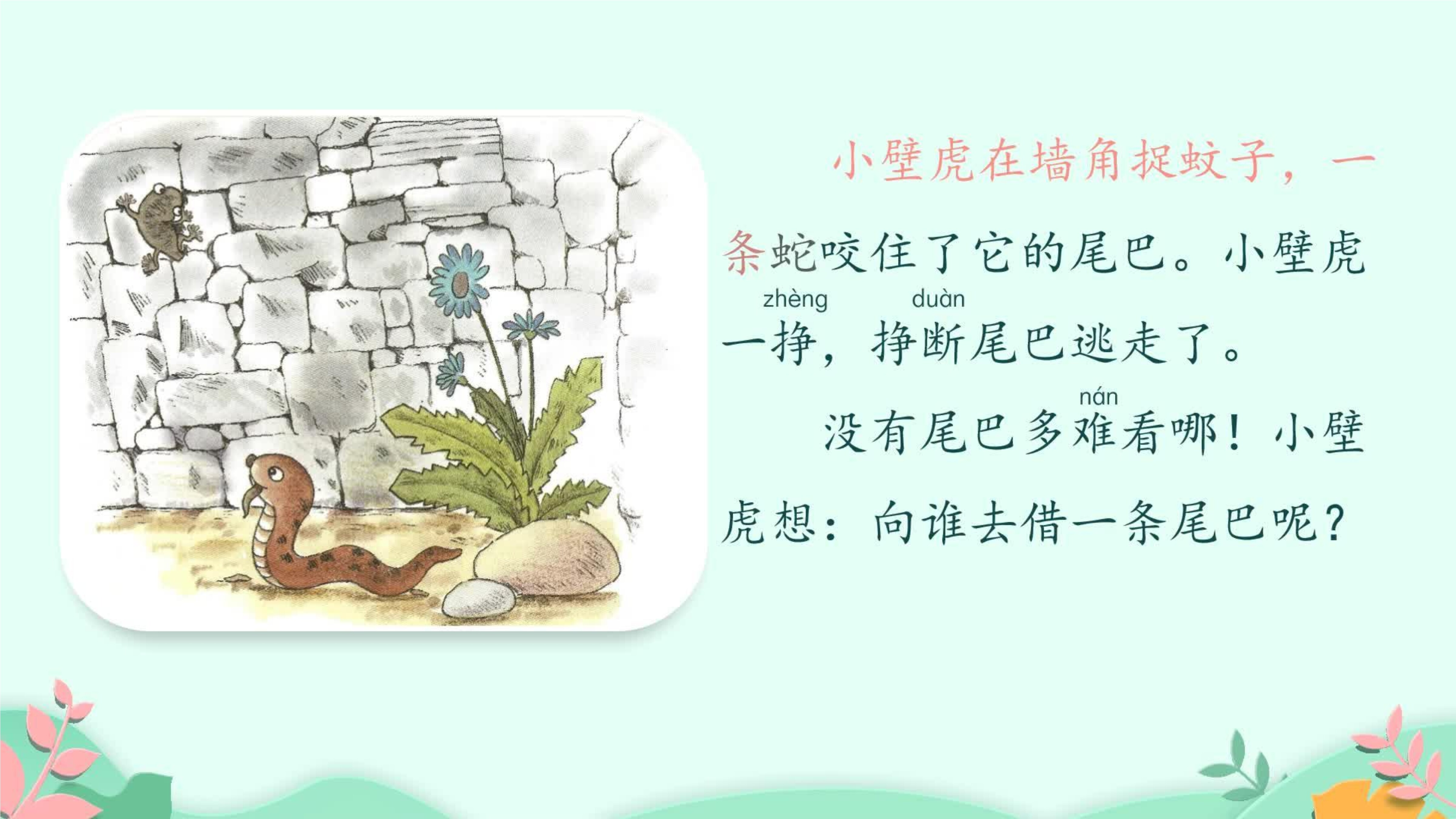 小壁虎在墙角捉蚊子，一条蛇咬住了它的尾巴。小壁虎一挣（zhèng），挣断（duàn）尾巴逃走了。

没有尾巴多难（nán）看哪！小壁虎想：向谁去借一条尾巴呢？